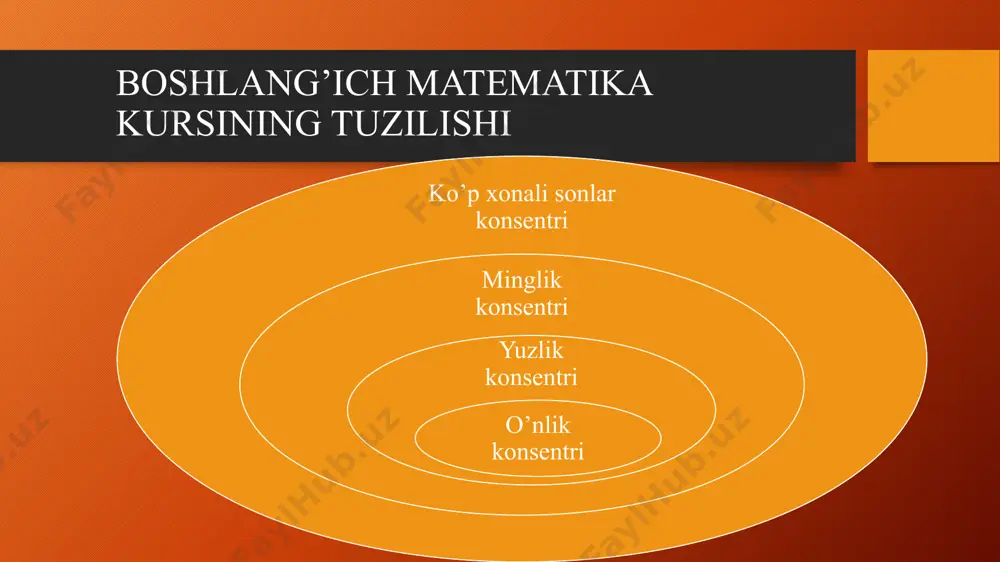 BOSHLANG’ICH MATEMATIKA KURSINING TUZILISHI

Ko’p xonali sonlar konsentri

Minglik konsentri

Yuzlik konsentri

O’nlik konsentri

FaylHub.uz